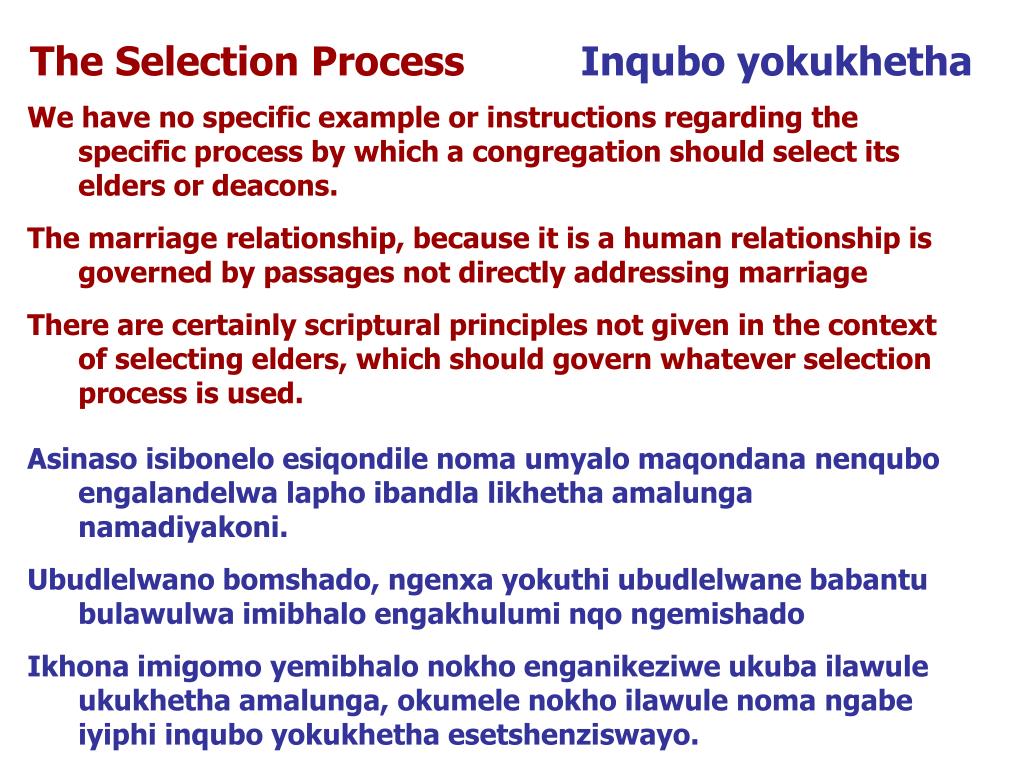 The Selection Process Inqubo yokukhetha

We have no specific example or instructions regarding the specific process by which a congregation should select its elders or deacons.

The marriage relationship, because it is a human relationship is governed by passages not directly addressing marriage

There are certainly scriptural principles not given in the context of selecting elders, which should govern whatever selection process is used.

Asinaso isibonelo esiqondile noma umyalo maqondana nenqubo engalandelwa lapho ibandla likhetha amalunga namadiyakoni.

Ubudlelwano bomshado, ngenxa yokuthi ubudlelwane babantu bulawulwa imibhalo engakhulumi nqo ngemishado

Ikhona imigomo yemibhalo nokho enganikeziwe ukuba ilawule ukukhetha amalunga, okumele nokho ilawule noma ngabe iyiphi inqubo yokukhetha esetshenziswayo.